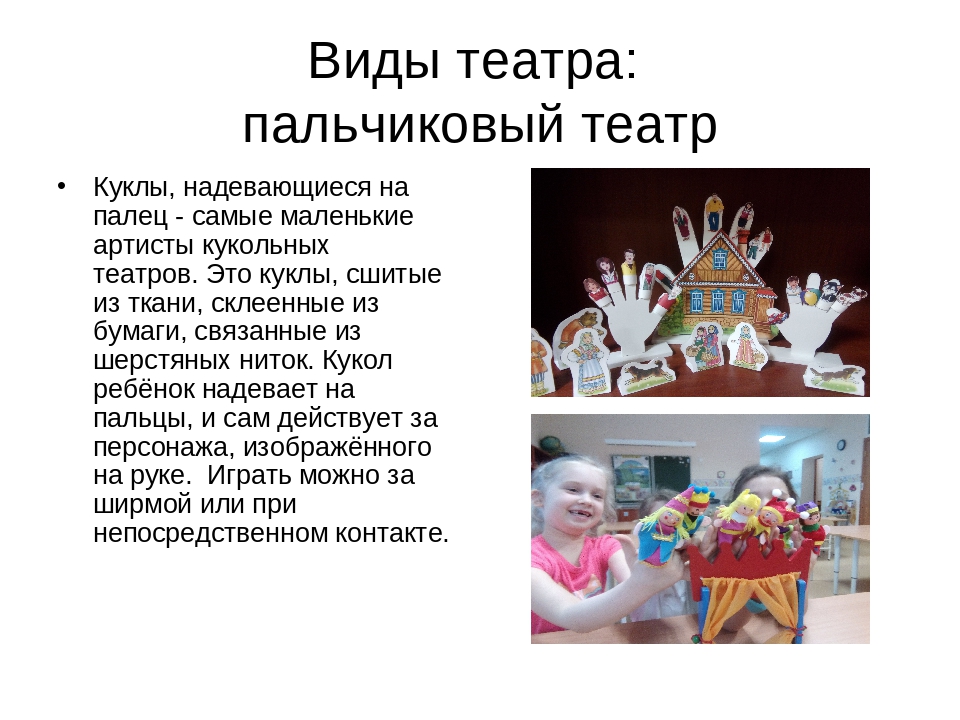 Виды театра:
пальчиковый театр

• Куклы, надевающиеся на палец - самые маленькие артисты кукольных театров. Это куклы, сшитые из ткани, склеенные из бумаги, связанные из шерстяных ниток. Кукол ребёнок надевает на пальцы, и сам действует за персонажа, изображённого на руке.  Играть можно за ширмой или при непосредственном контакте.